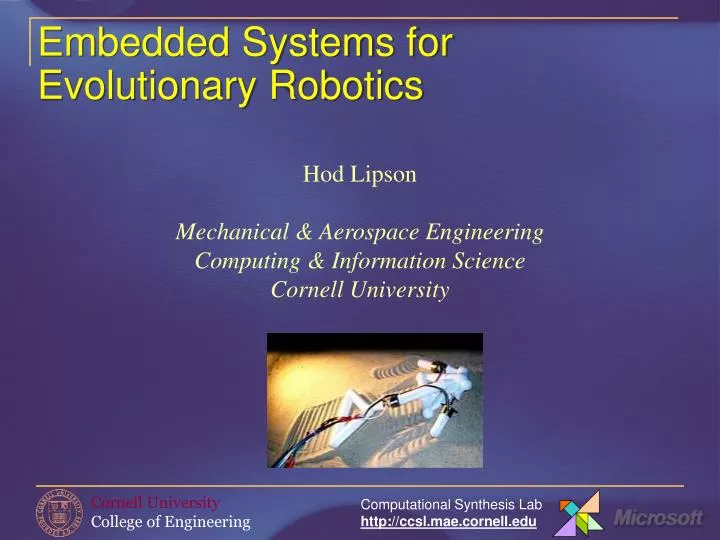 Embedded Systems for Evolutionary Robotics

Hod Lipson

Mechanical & Aerospace Engineering
Computing & Information Science
Cornell University

Cornell University
College of Engineering

Computational Synthesis Lab
http://ccsl.mae.cornell.edu

Microsoft